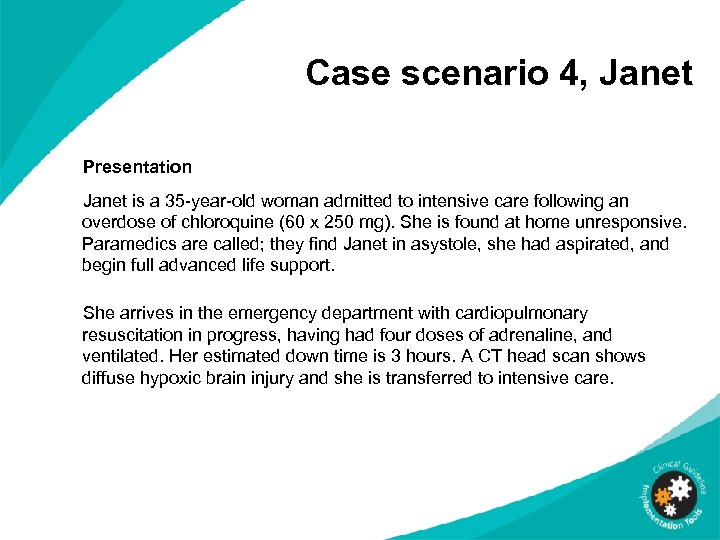 Case scenario 4, Janet

Presentation

Janet is a 35-year-old woman admitted to intensive care following an overdose of chloroquine (60 x 250 mg). She is found at home unresponsive. Paramedics are called; they find Janet in asystole, she had aspirated, and begin full advanced life support.

She arrives in the emergency department with cardiopulmonary resuscitation in progress, having had four doses of adrenaline, and ventilated. Her estimated down time is 3 hours. A CT head scan shows diffuse hypoxic brain injury and she is transferred to intensive care.

Clinical Guideline Implementation Tools